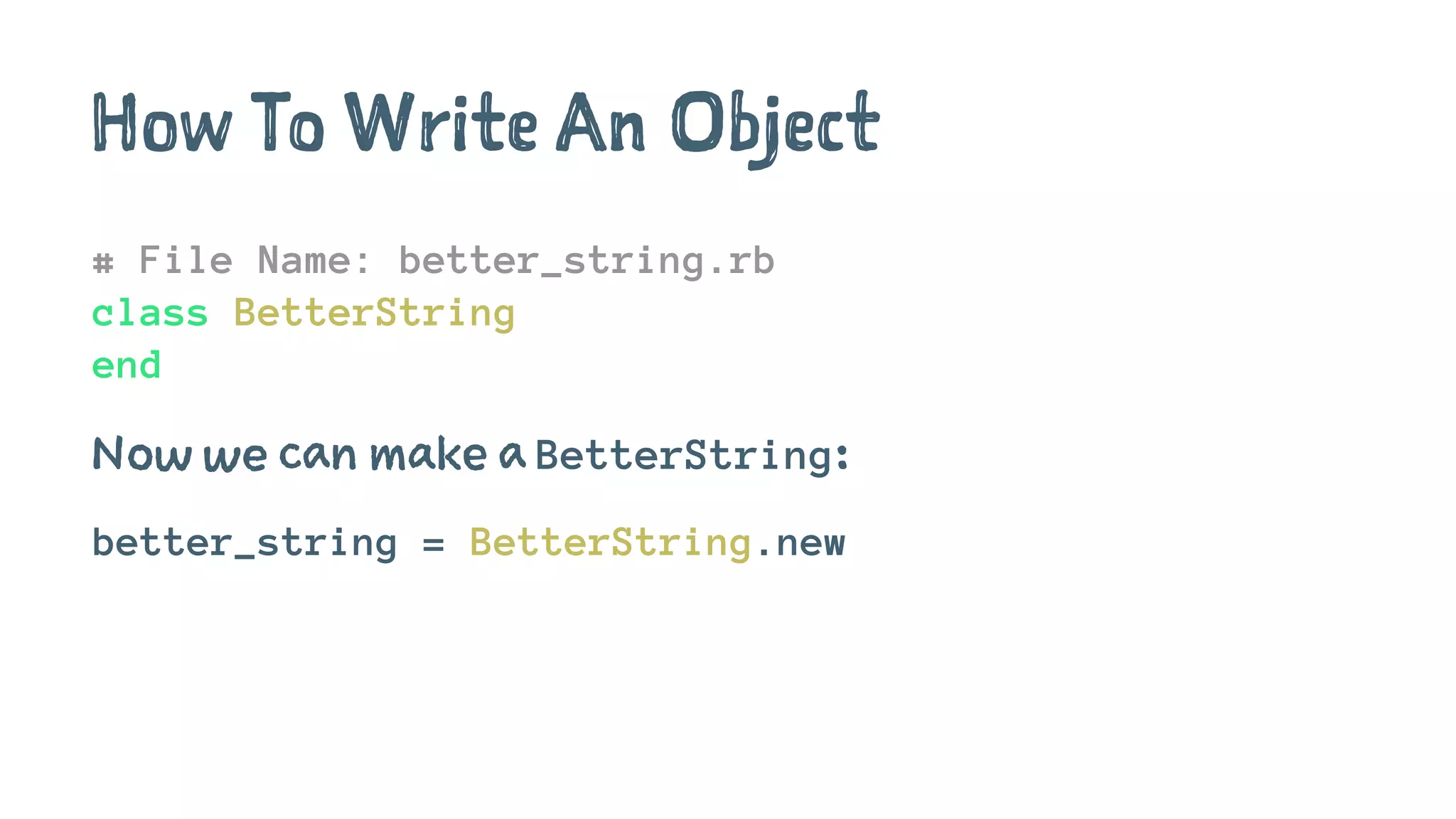 How To Write An Object

# File Name: better_string.rb
class BetterString
end

Now we can make a BetterString:

better_string = BetterString.new